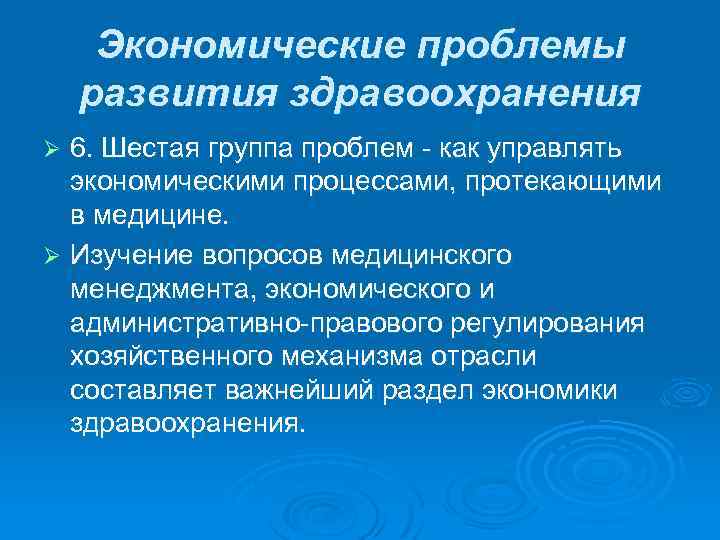 Экономические проблемы развития здравоохранения

➢ 6. Шестая группа проблем - как управлять экономическими процессами, протекающими в медицине.

➢ Изучение вопросов медицинского менеджмента, экономического и административно-правового регулирования хозяйственного механизма отрасли составляет важнейший раздел экономики здравоохранения.